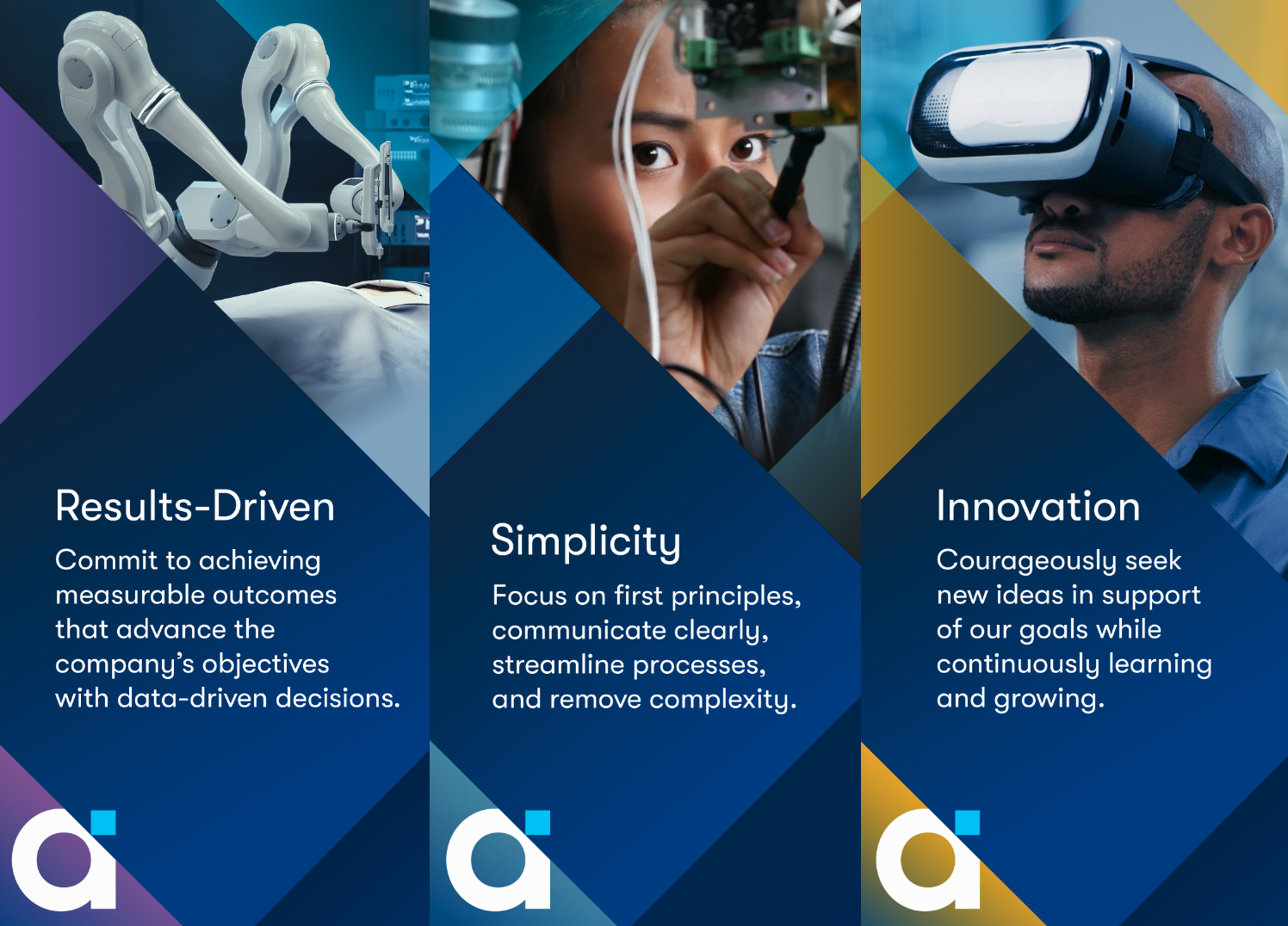 Results-Driven

Commit to achieving measurable outcomes that advance the company's objectives with data-driven decisions.

Simplicity

Focus on first principles, communicate clearly, streamline processes, and remove complexity.

Innovation

Courageously seek new ideas in support of our goals while continuously learning and growing.